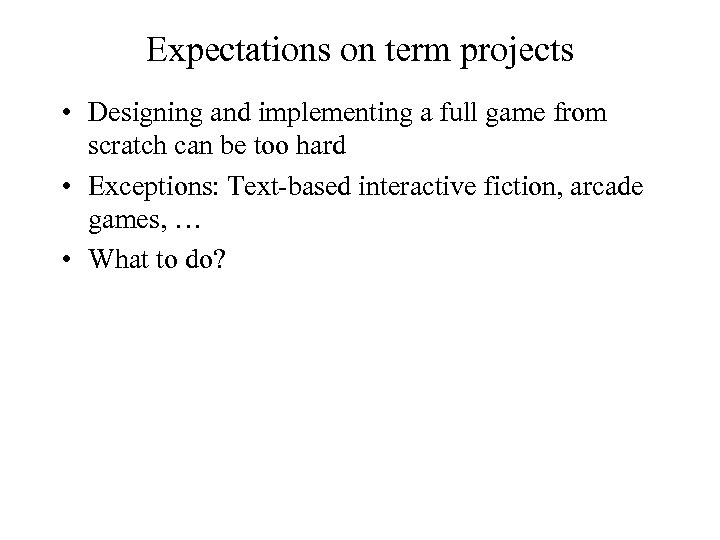 Expectations on term projects

• Designing and implementing a full game from scratch can be too hard
• Exceptions: Text-based interactive fiction, arcade games, …
• What to do?